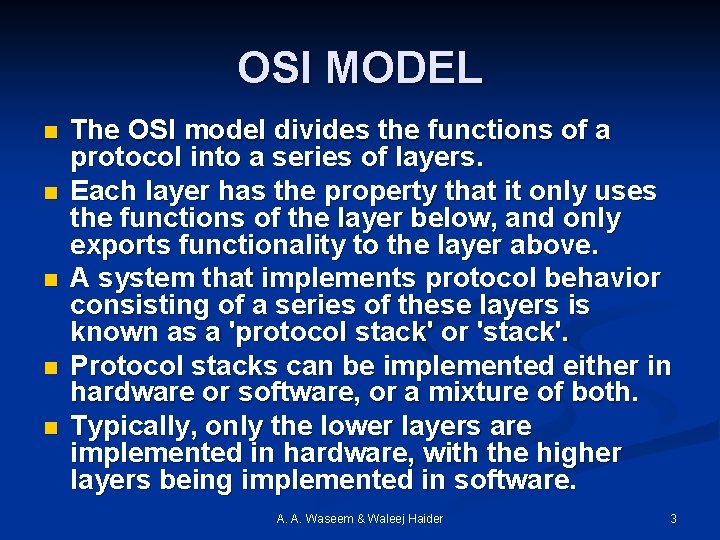 OSI MODEL

- The OSI model divides the functions of a protocol into a series of layers.
- Each layer has the property that it only uses the functions of the layer below, and only exports functionality to the layer above.
- A system that implements protocol behavior consisting of a series of these layers is known as a 'protocol stack' or 'stack'.
- Protocol stacks can be implemented either in hardware or software, or a mixture of both.
- Typically, only the lower layers are implemented in hardware, with the higher layers being implemented in software.

A. A. Waseem & Waleej Haider

3